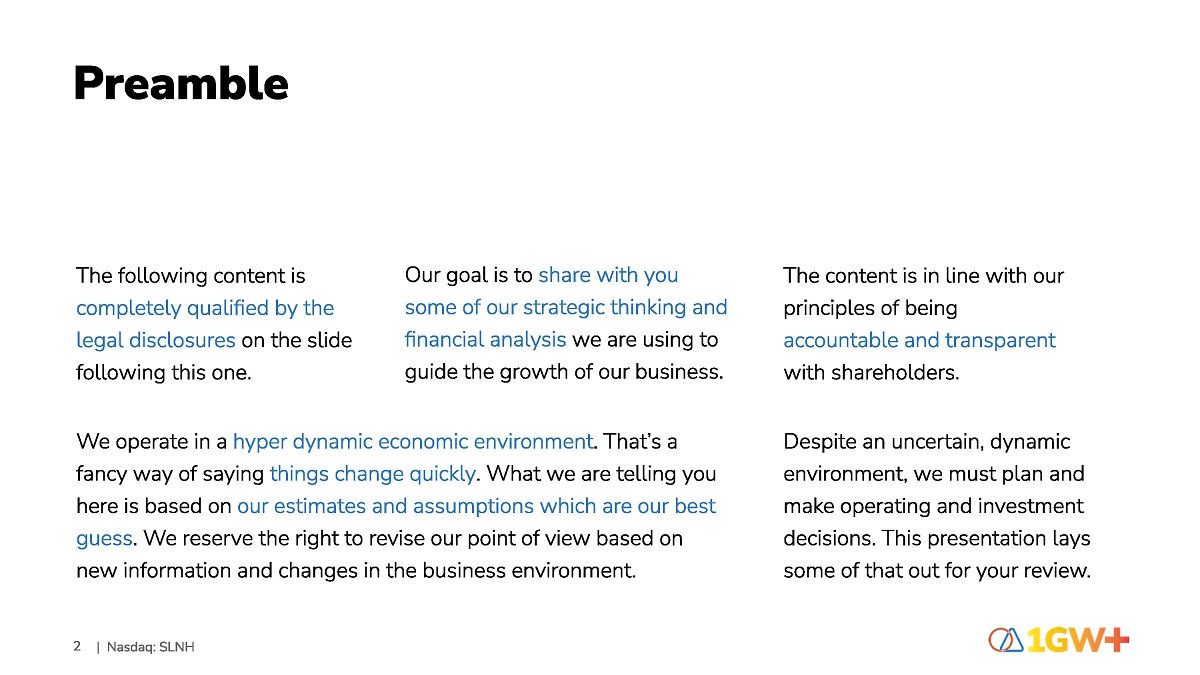 Preamble

The following content is completely qualified by the legal disclosures on the slide following this one.

Our goal is to share with you some of our strategic thinking and financial analysis we are using to guide the growth of our business.

The content is in line with our principles of being accountable and transparent with shareholders.

We operate in a hyper dynamic economic environment. That's a fancy way of saying things change quickly. What we are telling you here is based on our estimates and assumptions which are our best guess. We reserve the right to revise our point of view based on new information and changes in the business environment.

Despite an uncertain, dynamic environment, we must plan and make operating and investment decisions. This presentation lays some of that out for your review.

2 | Nasdaq: SLNH

1GW+